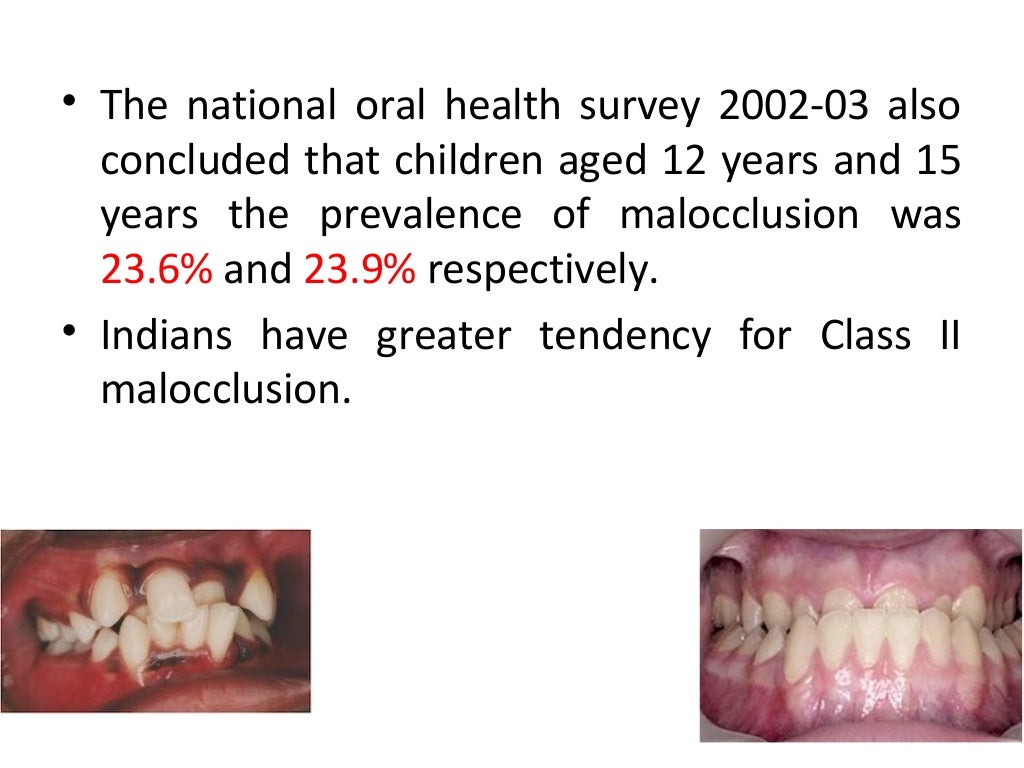 • The national oral health survey 2002-03 also concluded that children aged 12 years and 15 years the prevalence of malocclusion was 23.6% and 23.9% respectively.

• Indians have greater tendency for Class II malocclusion.